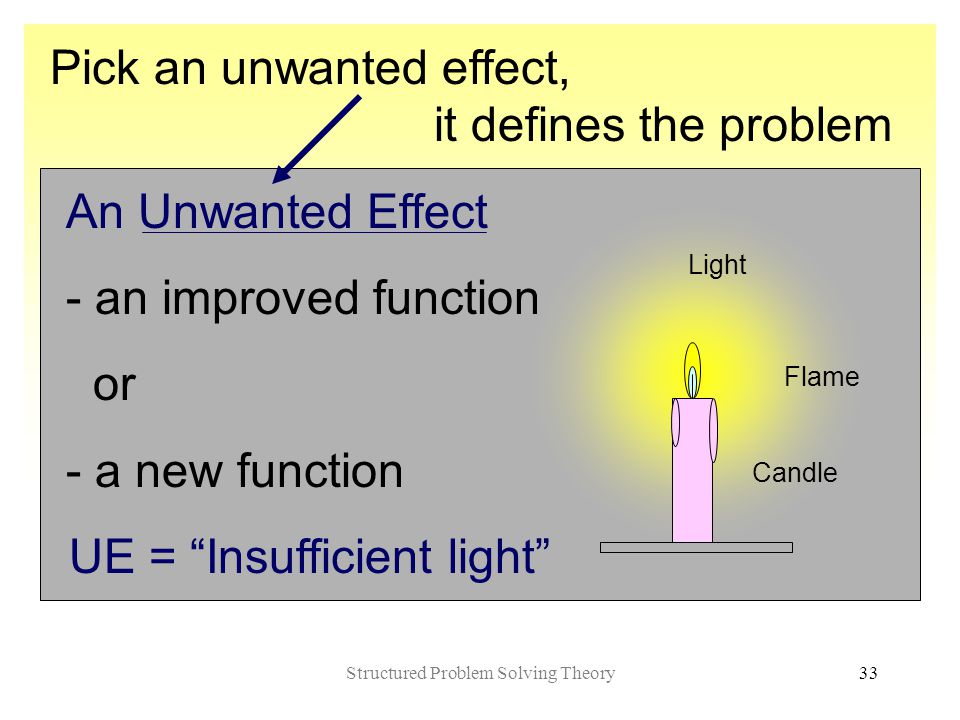 Pick an unwanted effect,
it defines the problem

An Unwanted Effect

- an improved function

or

- a new function

UE = “Insufficient light”

Light

Flame

Candle

Structured Problem Solving Theory

33